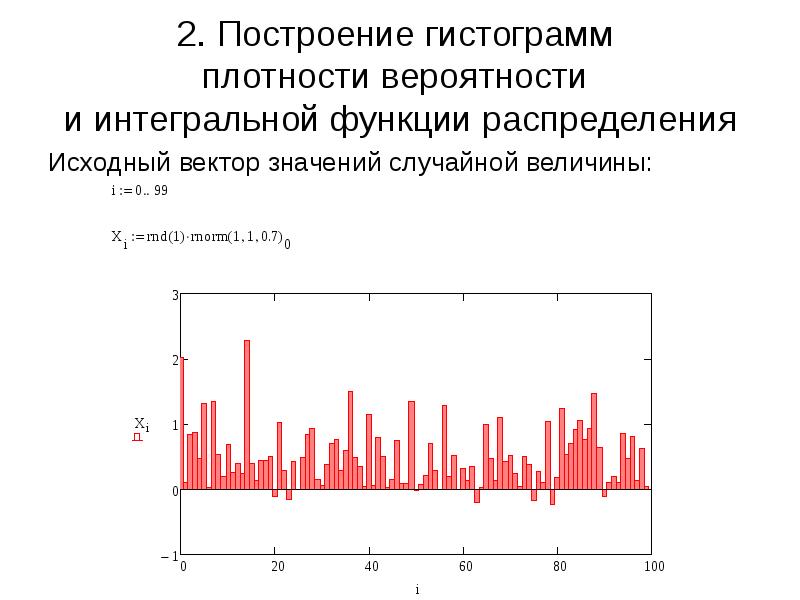 2. Построение гистограмм плотности вероятности и интегральной функции распределения

Исходный вектор значений случайной величины:

$i := 0..99$

$X_i := rnd(1) \cdot rnorm(1, 1, 0.7)_0$

3
2
1
0
−1
$X_i$
0
20
40
60
80
100
i